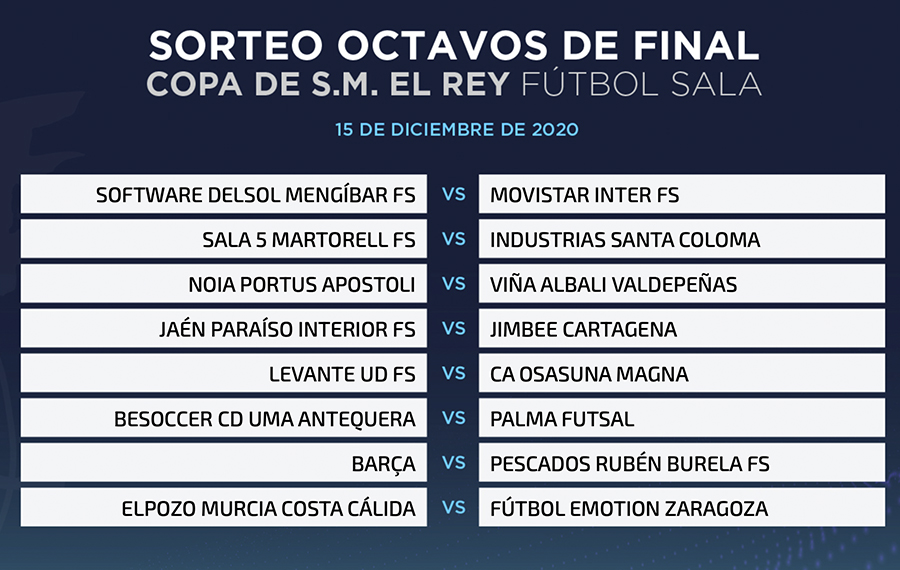 SORTEO OCTAVOS DE FINAL
COPA DE S.M. EL REY FÚTBOL SALA

15 DE DICIEMBRE DE 2020

| | | |
|---|---|---|
| SOFTWARE DELSOL MENGÍBAR FS | VS | MOVISTAR INTER FS |
| SALA 5 MARTORELL FS | VS | INDUSTRIAS SANTA COLOMA |
| NOIA PORTUS APOSTOLI | VS | VIÑA ALBALI VALDEPEÑAS |
| JAÉN PARAÍSO INTERIOR FS | VS | JIMBEE CARTAGENA |
| LEVANTE UD FS | VS | CA OSASUNA MAGNA |
| BESOCCER CD UMA ANTEQUERA | VS | PALMA FUTSAL |
| BARÇA | VS | PESCADOS RUBÉN BURELA FS |
| ELPOZO MURCIA COSTA CÁLIDA | VS | FÚTBOL EMOTION ZARAGOZA |